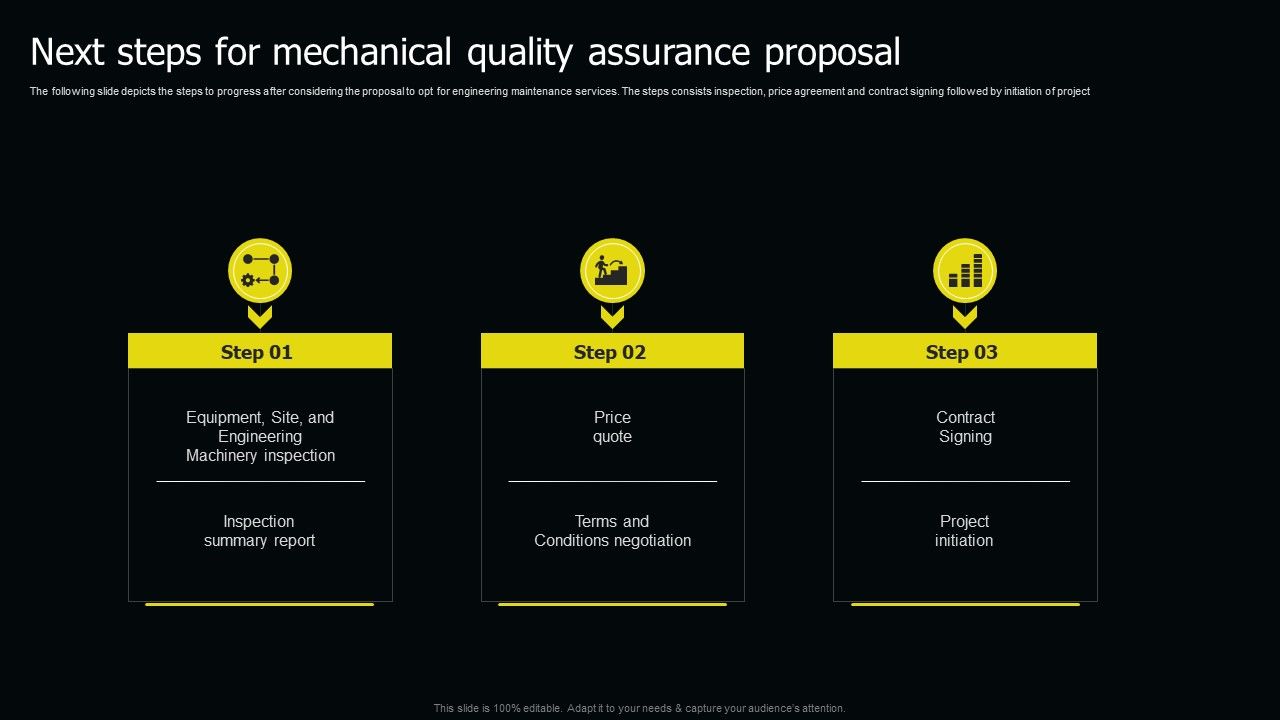 Next steps for mechanical quality assurance proposal

The following slide depicts the steps to progress after considering the proposal to opt for engineering maintenance services. The steps consists inspection, price agreement and contract signing followed by initiation of project

Step 01

Equipment, Site, and Engineering Machinery inspection

Inspection summary report

Step 02

Price quote

Terms and Conditions negotiation

Step 03

Contract Signing

Project initiation

This slide is 100% editable. Adapt it to your needs & capture your audience's attention.